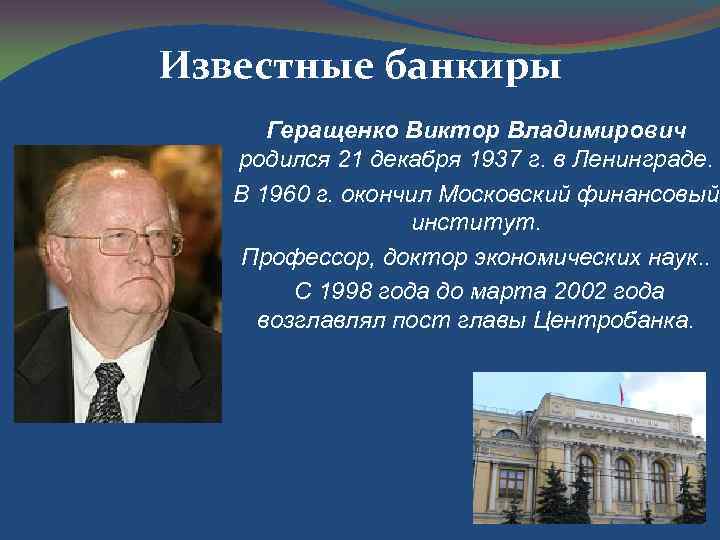 Известные банкиры

Геращенко Виктор Владимирович родился 21 декабря 1937 г. в Ленинграде.

В 1960 г. окончил Московский финансовый институт.

Профессор, доктор экономических наук..

С 1998 года до марта 2002 года возглавлял пост главы Центробанка.